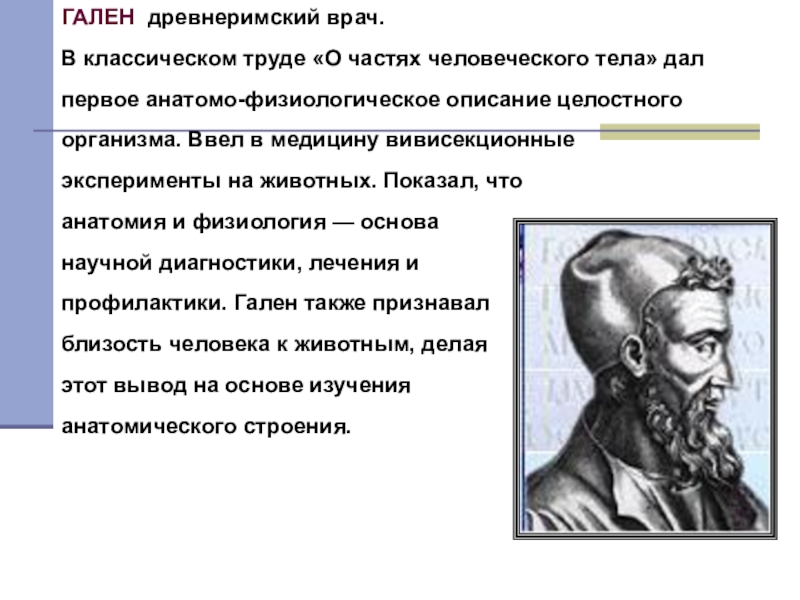 ГАЛЕН древнеримский врач.

В классическом труде «О частях человеческого тела» дал первое анатомо-физиологическое описание целостного организма. Ввел в медицину вивисекционные эксперименты на животных. Показал, что анатомия и физиология — основа научной диагностики, лечения и профилактики. Гален также признавал близость человека к животным, делая этот вывод на основе изучения анатомического строения.